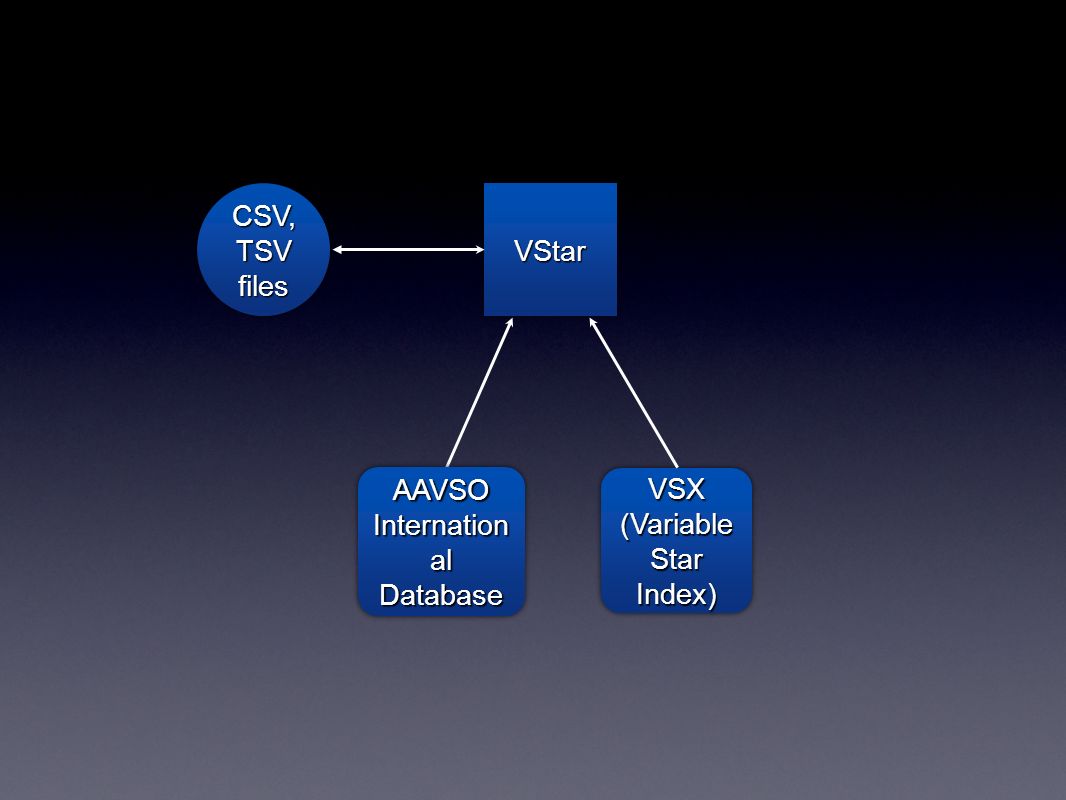 CSV, TSV files

VStar

AAVSO International Database

VSX (Variable Star Index)